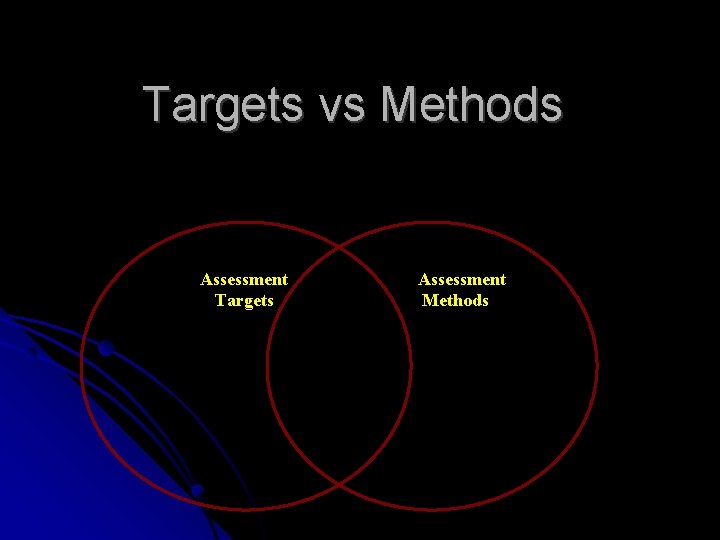 Targets vs Methods

Assessment Targets

Assessment Methods